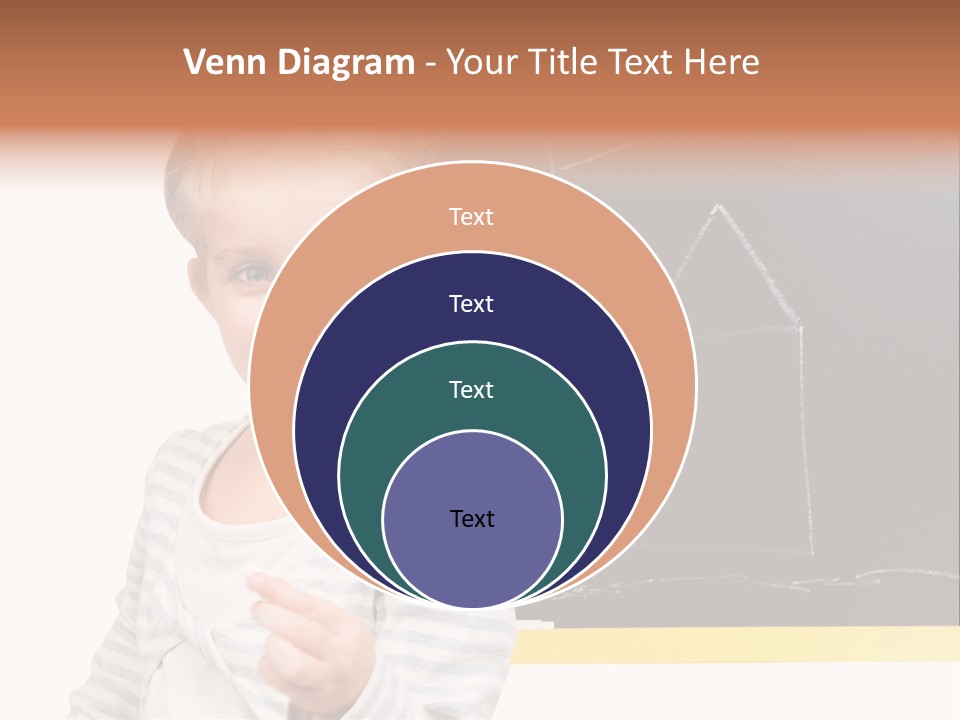 Venn Diagram - Your Title Text Here

Text

Text

Text

Text